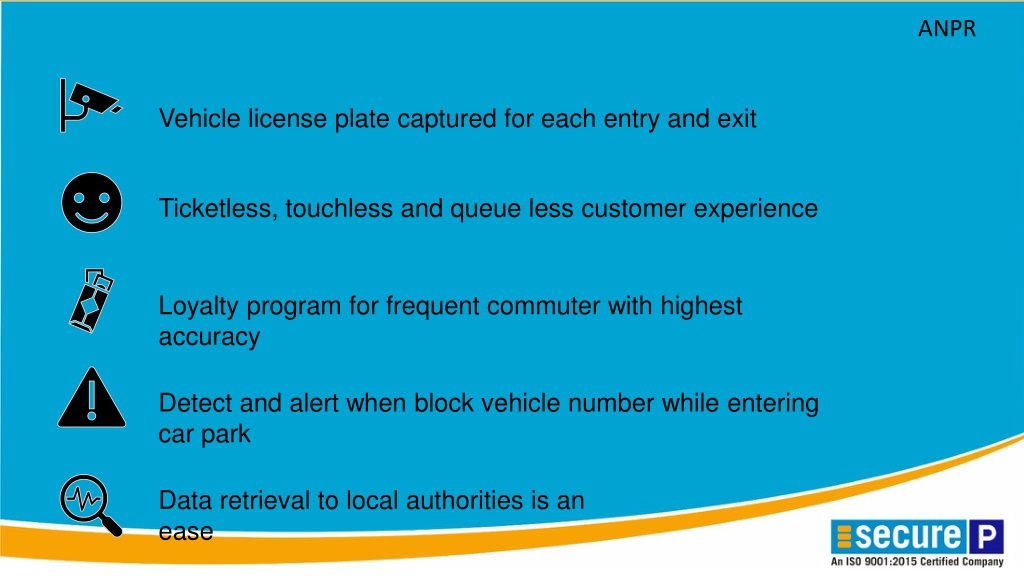 ANPR

Vehicle license plate captured for each entry and exit

Ticketless, touchless and queue less customer experience

Loyalty program for frequent commuter with highest accuracy

Detect and alert when block vehicle number while entering car park

Data retrieval to local authorities is an ease

secure P
An ISO 9001:2015 Certified Company